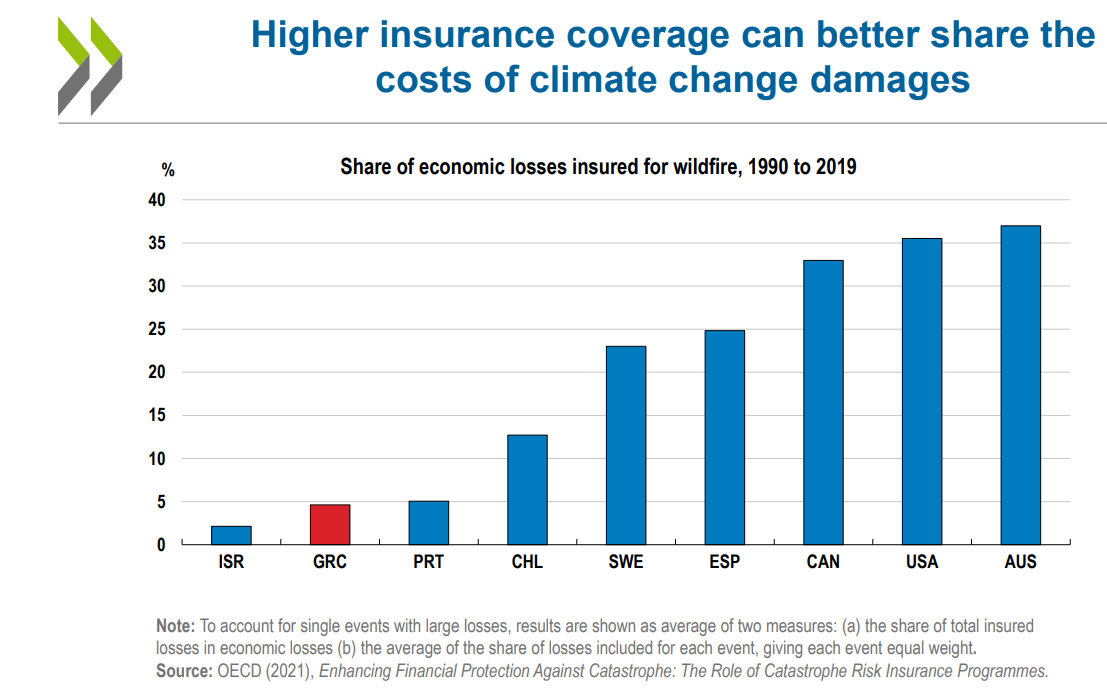 Higher insurance coverage can better share the costs of climate change damages

Share of economic losses insured for wildfire, 1990 to 2019

%
40
35
30
25
20
15
10
5
0

ISR GRC PRT CHL SWE ESP CAN USA AUS

Note: To account for single events with large losses, results are shown as average of two measures: (a) the share of total insured losses in economic losses (b) the average of the share of losses included for each event, giving each event equal weight.
Source: OECD (2021), Enhancing Financial Protection Against Catastrophe: The Role of Catastrophe Risk Insurance Programmes.